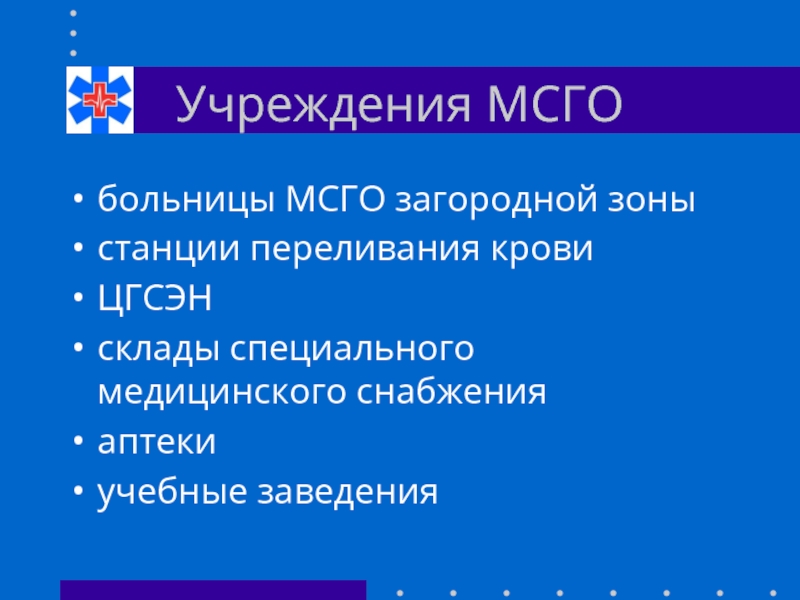 Учреждения МСГО

• больницы МСГО загородной зоны
• станции переливания крови
• ЦГСЭН
• склады специального медицинского снабжения
• аптеки
• учебные заведения